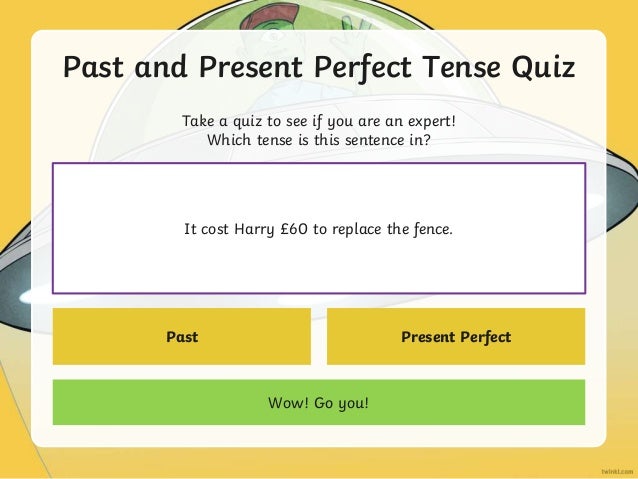 Past and Present Perfect Tense Quiz

Take a quiz to see if you are an expert!
Which tense is this sentence in?

It cost Harry £60 to replace the fence.

Past

Present Perfect

Wow! Go you!

twinkl.com